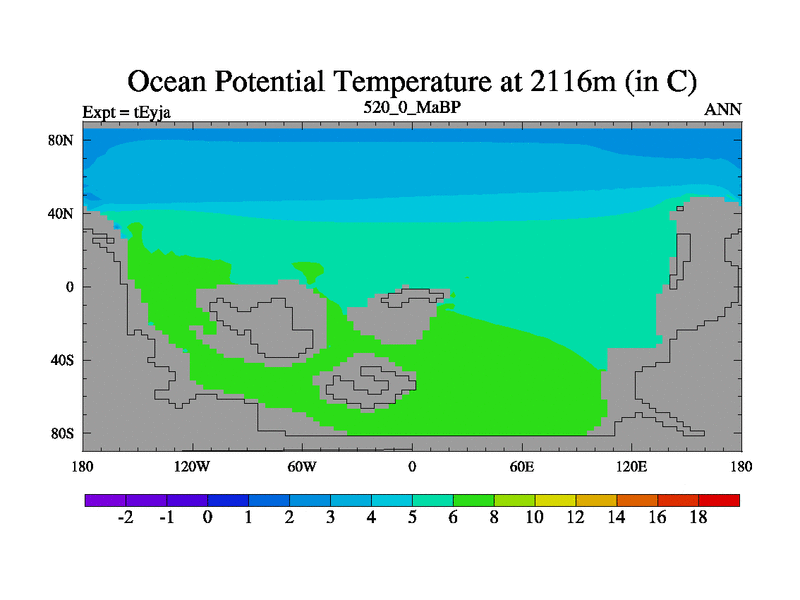 Ocean Potential Temperature at 2116m (in C)

Expt = tEyja

520_0_MaBP

ANN

80N
40N
0
40S
80S

180
120W
60W
0
60E
120E
180

-2
-1
0
1
2
3
4
5
6
8
10
12
14
16
18